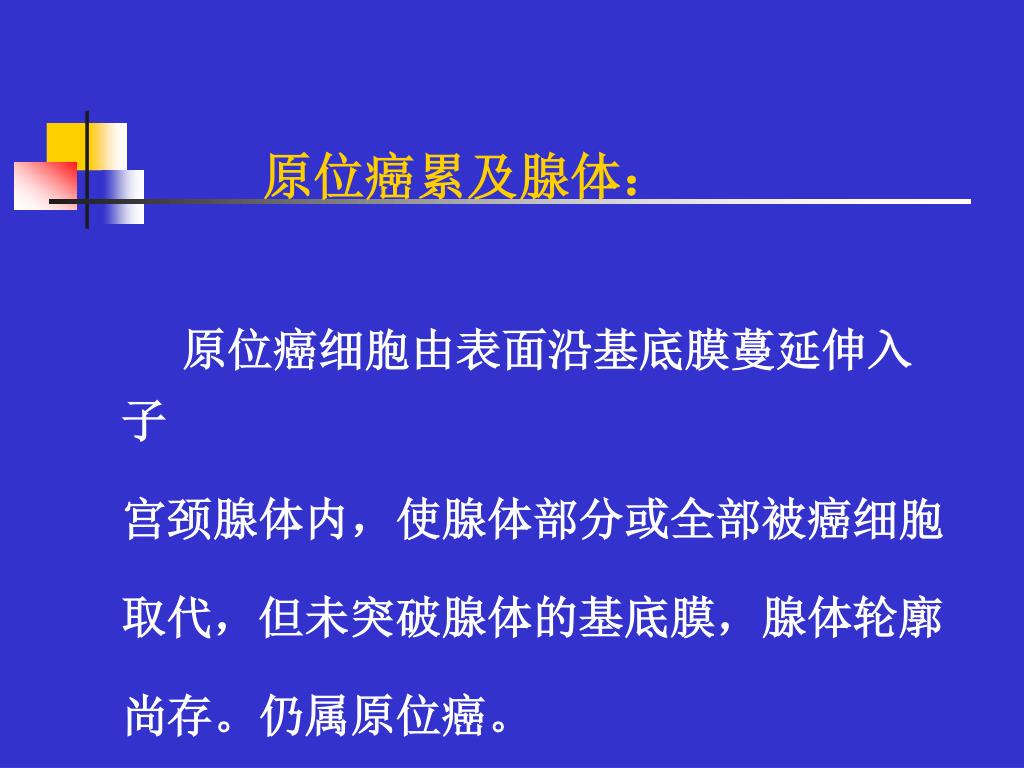 原位癌累及腺体：

原位癌细胞由表面沿基底膜蔓延伸入子宫颈腺体内，使腺体部分或全部被癌细胞取代，但未突破腺体的基底膜，腺体轮廓尚存。仍属原位癌。